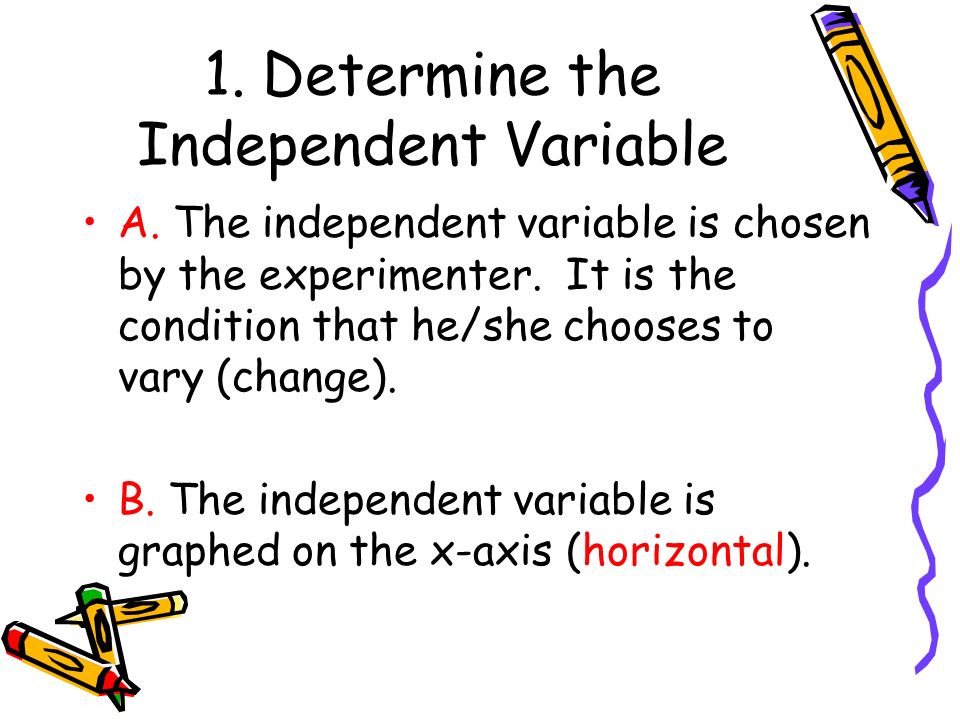 1. Determine the Independent Variable

• A. The independent variable is chosen by the experimenter. It is the condition that he/she chooses to vary (change).

• B. The independent variable is graphed on the x-axis (horizontal).